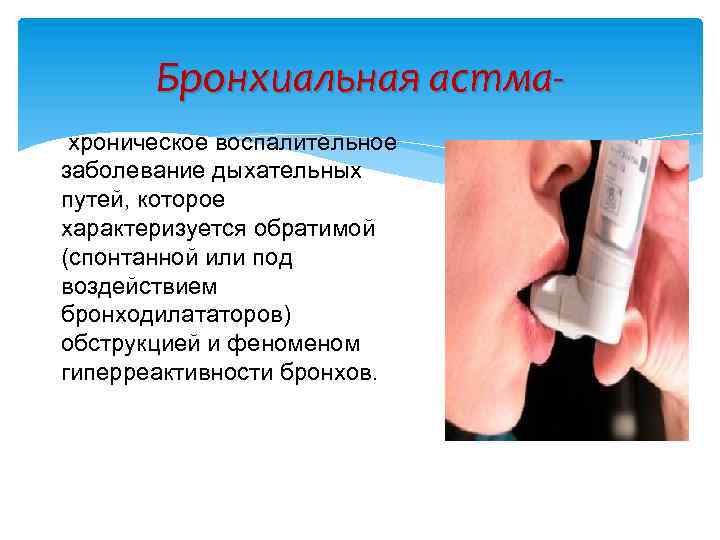 Бронхиальная астма-

хроническое воспалительное заболевание дыхательных путей, которое характеризуется обратимой (спонтанной или под воздействием бронходилататоров) обструкцией и феноменом гиперреактивности бронхов.